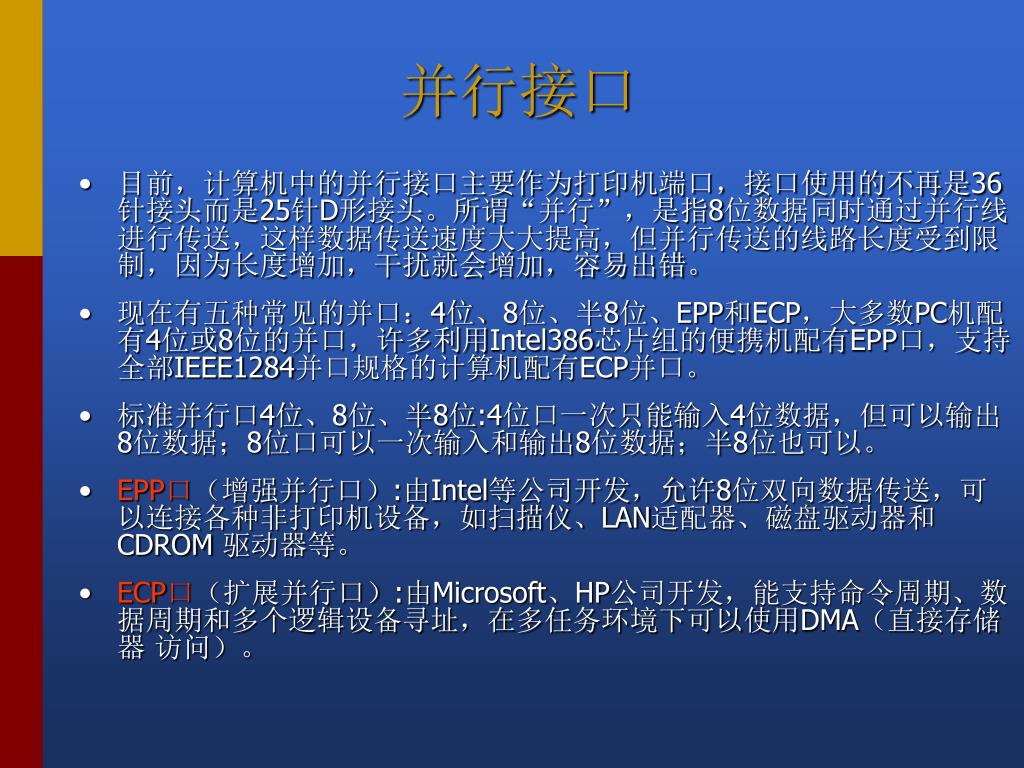 并行接口

• 目前，计算机中的并行接口主要作为打印机端口，接口使用的不再是36针接头而是25针D形接头。所谓“并行”，是指8位数据同时通过并行线进行传送，这样数据传送速度大大提高，但并行传送的线路长度受到限制，因为长度增加，干扰就会增加，容易出错。

• 现在有五种常见的并口：4位、8位、半8位、EPP和ECP，大多数PC机配有4位或8位的并口，许多利用Intel386芯片组的便携机配有EPP口，支持全部IEEE1284并口规格的计算机配有ECP并口。

• 标准并行口4位、8位、半8位:4位口一次只能输入4位数据，但可以输出8位数据；8位口可以一次输入和输出8位数据；半8位也可以。

• EPP口（增强并行口）:由Intel等公司开发，允许8位双向数据传送，可以连接各种非打印机设备，如扫描仪、LAN适配器、磁盘驱动器和CDROM 驱动器等。

• ECP口（扩展并行口）:由Microsoft、HP公司开发，能支持命令周期、数据周期和多个逻辑设备寻址，在多任务环境下可以使用DMA（直接存储器 访问）。